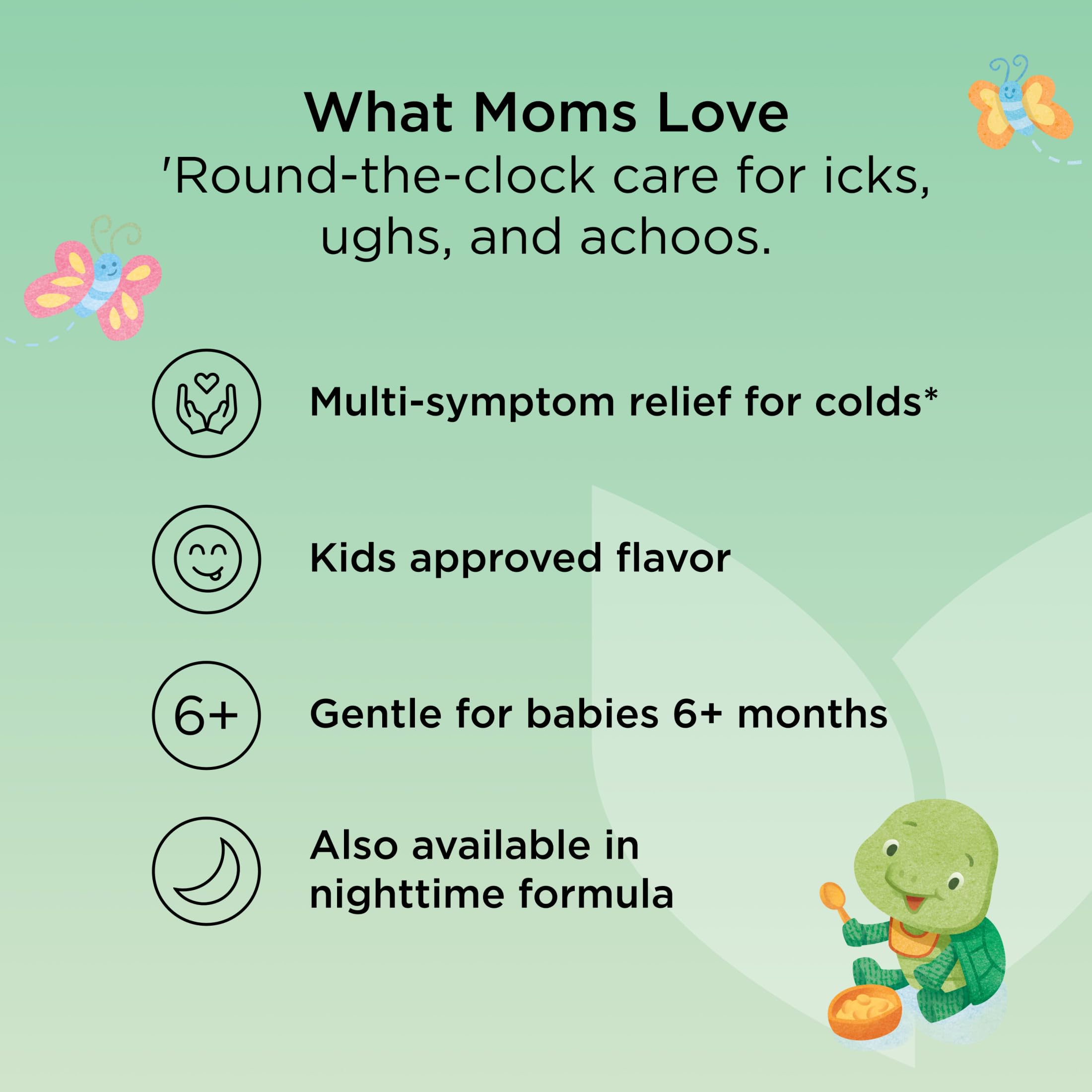 What Moms Love
'Round-the-clock care for icks, ughs, and achoos.

Multi-symptom relief for colds*

Kids approved flavor

6+

Gentle for babies 6+ months

Also available in nighttime formula